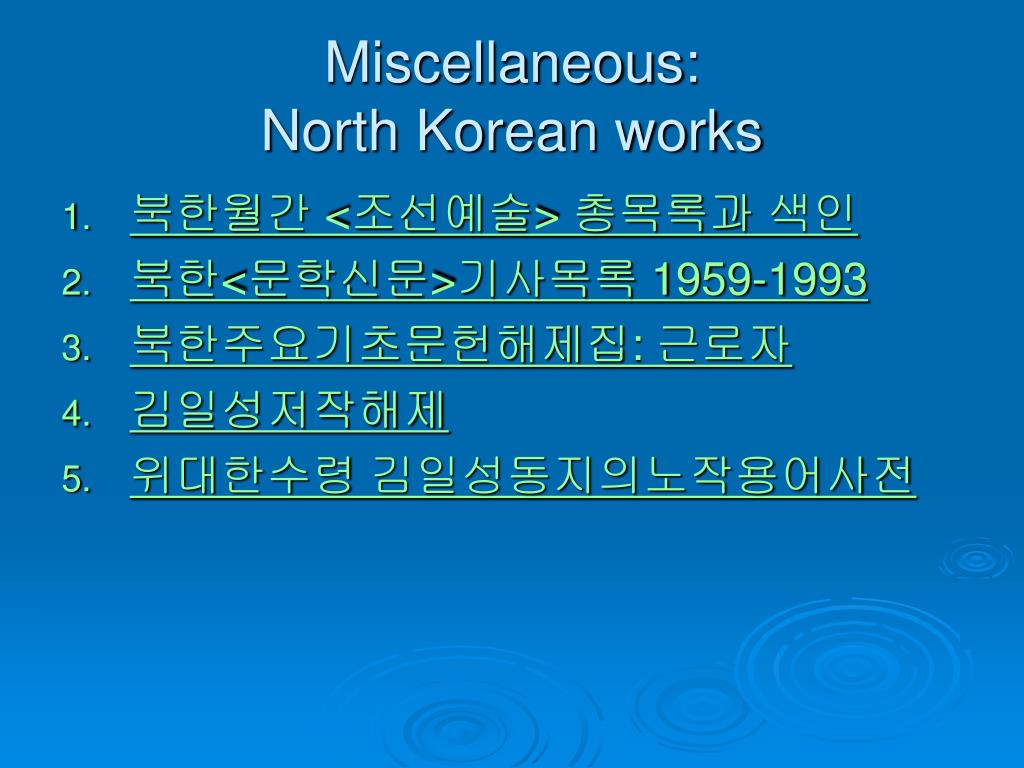 Miscellaneous:
North Korean works

1. 북한월간 <조선예술> 총목록과 색인
2. 북한<문학신문>기사목록 1959-1993
3. 북한주요기초문헌해제집: 근로자
4. 김일성저작해제
5. 위대한수령 김일성동지의노작용어사전